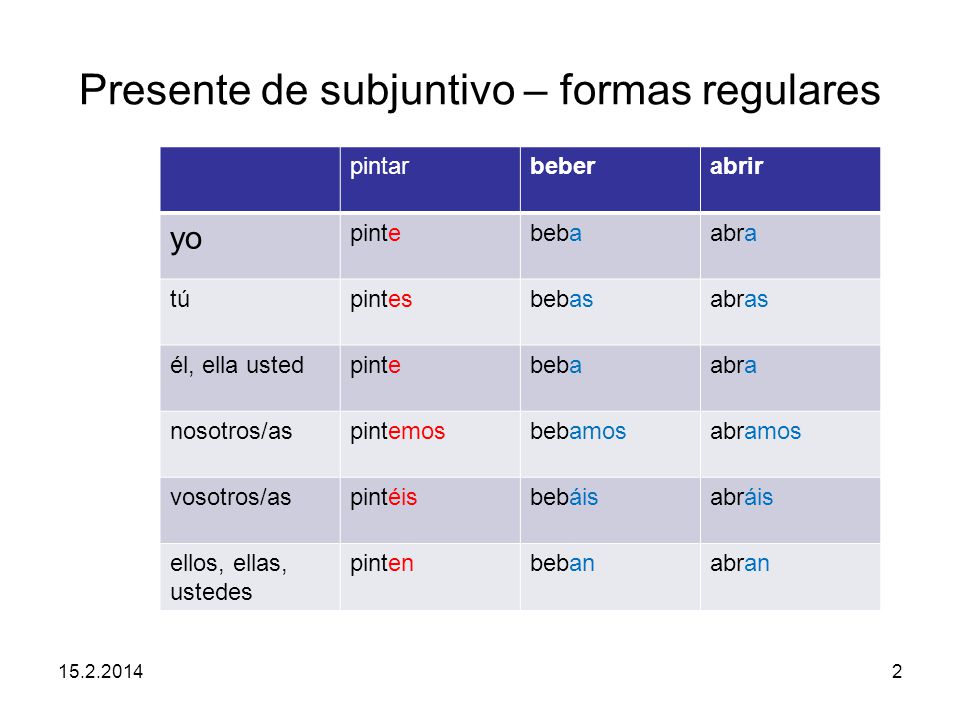 Presente de subjuntivo – formas regulares

| | pintar | beber | abrir |
|---|---|---|---|
| yo | pinte | beba | abra |
| tú | pintes | bebas | abras |
| él, ella usted | pinte | beba | abra |
| nosotros/as | pintemos | bebamos | abramos |
| vosotros/as | pintéis | bebáis | abráis |
| ellos, ellas, ustedes | pinten | beban | abran |

15.2.2014

2